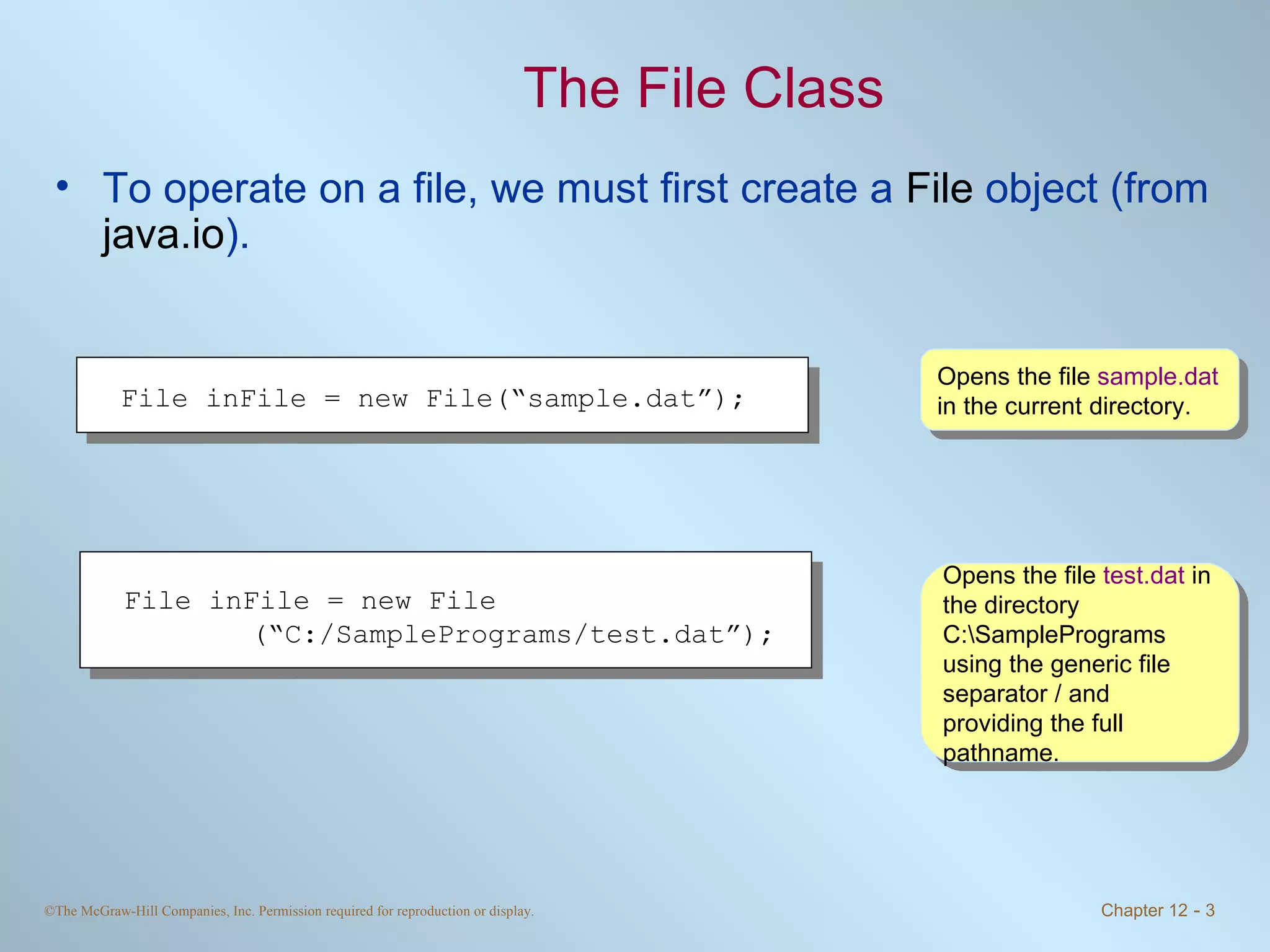 The File Class

• To operate on a file, we must first create a File object (from java.io).

File inFile = new File(“sample.dat”);

Opens the file sample.dat in the current directory.

File inFile = new File
        (“C:/SamplePrograms/test.dat”);

Opens the file test.dat in the directory C:\SamplePrograms using the generic file separator / and providing the full pathname.

©The McGraw-Hill Companies, Inc. Permission required for reproduction or display.

Chapter 12 - 3